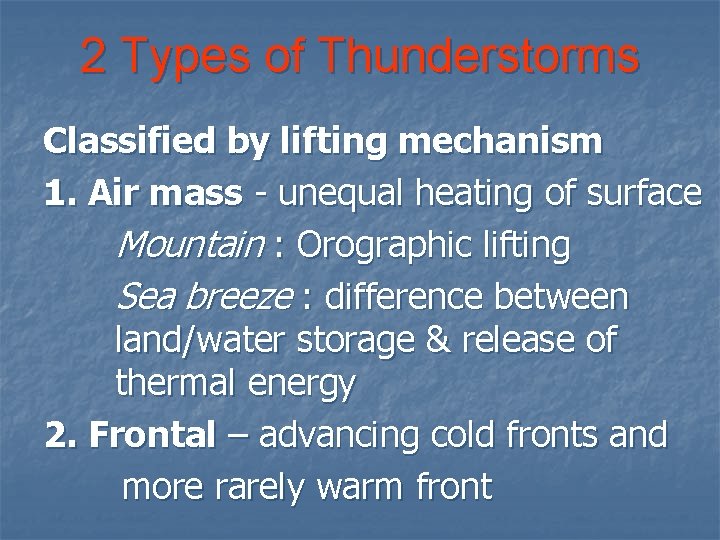 2 Types of Thunderstorms

Classified by lifting mechanism

1. Air mass - unequal heating of surface

Mountain : Orographic lifting

Sea breeze : difference between land/water storage & release of thermal energy

2. Frontal – advancing cold fronts and more rarely warm front